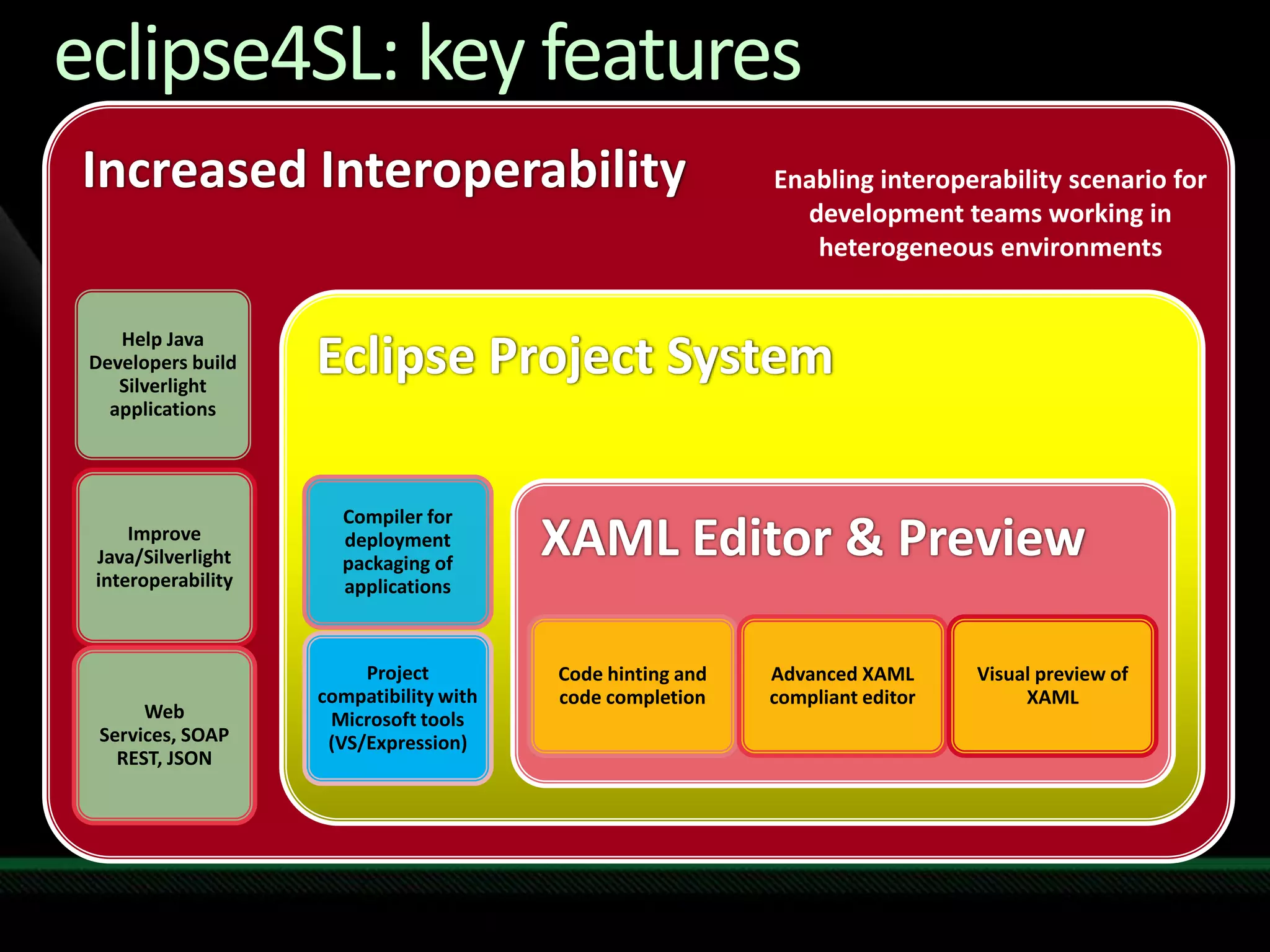 eclipse4SL: key features

Increased Interoperability

Enabling interoperability scenario for development teams working in heterogeneous environments

Help Java Developers build Silverlight applications

Improve Java/Silverlight interoperability

Web Services, SOAP REST, JSON

Eclipse Project System

Compiler for deployment packaging of applications

Project compatibility with Microsoft tools (VS/Expression)

XAML Editor & Preview

Code hinting and code completion

Advanced XAML compliant editor

Visual preview of XAML